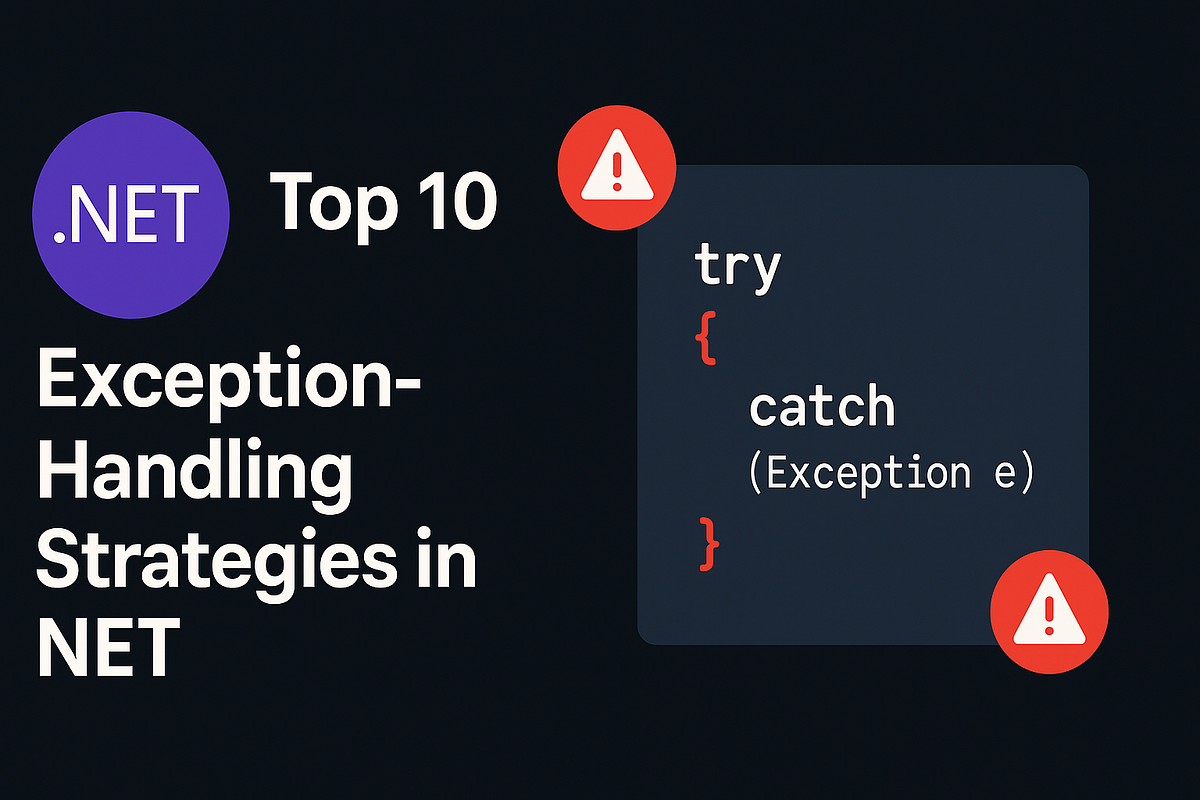 .NET Top 10

Exception-Handling Strategies in NET

try
{
catch
(Exception e)
}